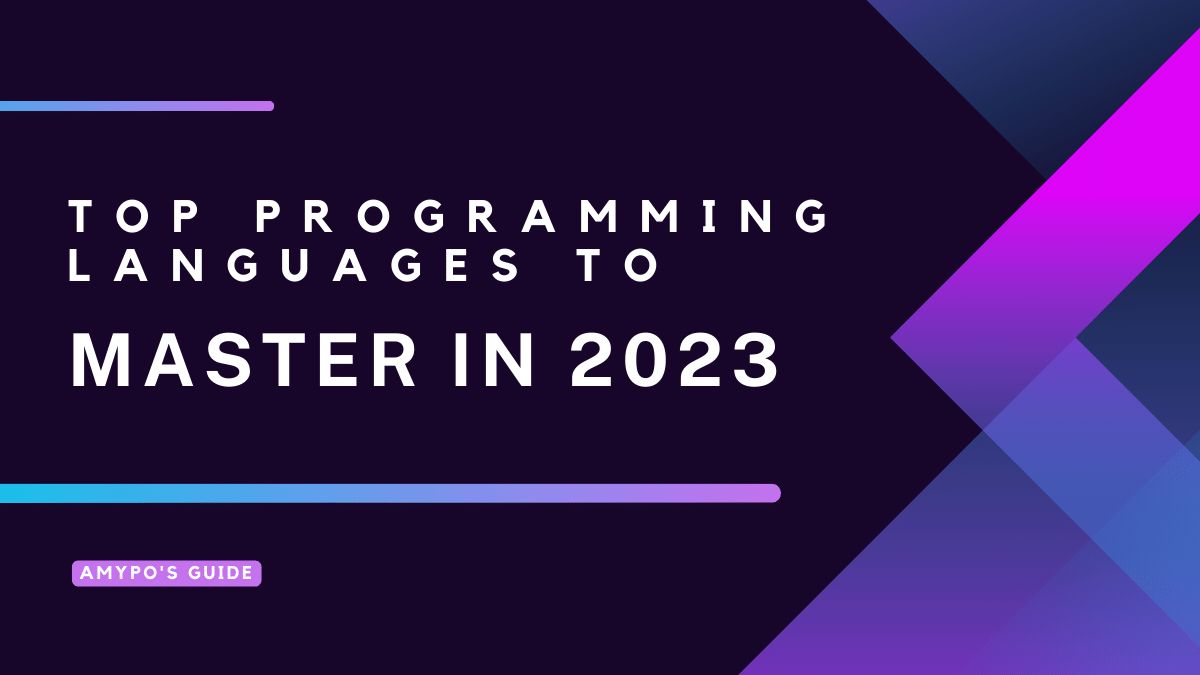 TOP PROGRAMMING LANGUAGES TO

MASTER IN 2023

AMYPO'S GUIDE